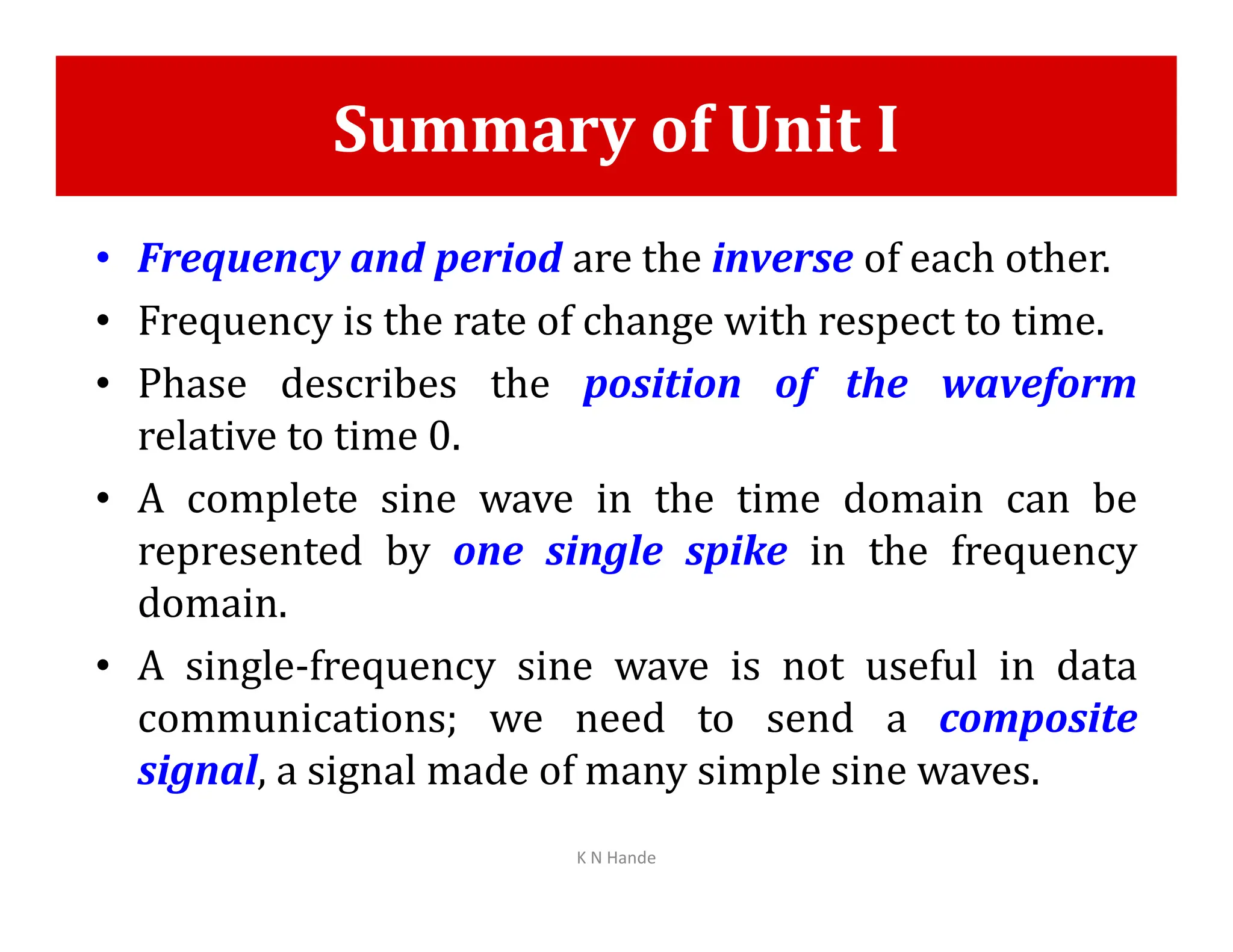 Summary of Unit I

• Frequency and period are the inverse of each other.
• Frequency is the rate of change with respect to time.
• Phase describes the position of the waveform relative to time 0.
• A complete sine wave in the time domain can be represented by one single spike in the frequency domain.
• A single-frequency sine wave is not useful in data communications; we need to send a composite signal, a signal made of many simple sine waves.

K N Hande